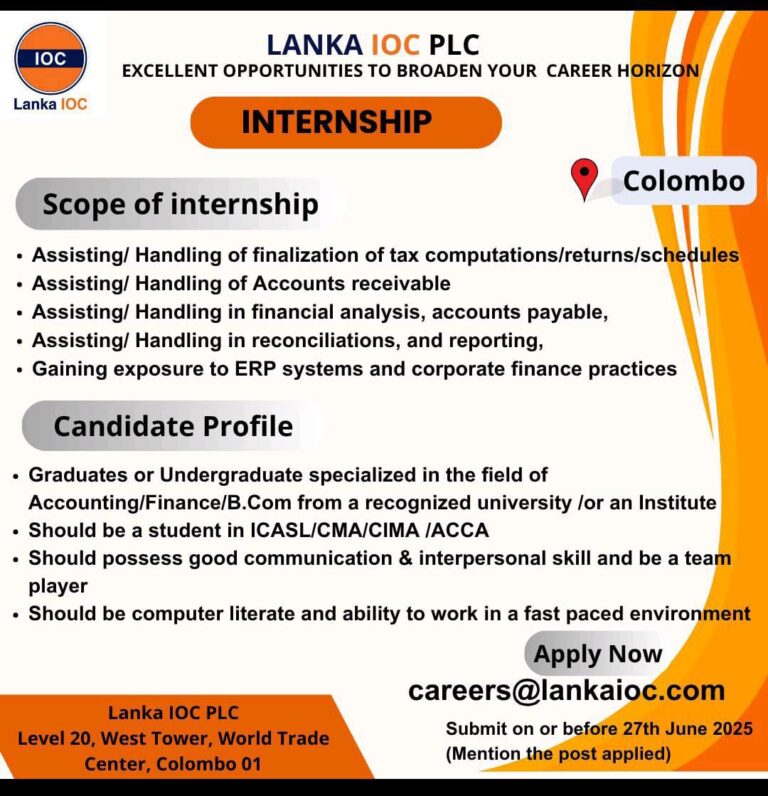 IOC
Lanka IOC

LANKA IOC PLC
EXCELLENT OPPORTUNITIES TO BROADEN YOUR CAREER HORIZON

INTERNSHIP

Colombo

Scope of internship

• Assisting/ Handling of finalization of tax computations/returns/schedules
• Assisting/ Handling of Accounts receivable
• Assisting/ Handling in financial analysis, accounts payable,
• Assisting/ Handling in reconciliations, and reporting,
• Gaining exposure to ERP systems and corporate finance practices

Candidate Profile

• Graduates or Undergraduate specialized in the field of Accounting/Finance/B.Com from a recognized university /or an Institute
• Should be a student in ICASL/CMA/CIMA /ACCA
• Should possess good communication & interpersonal skill and be a team player
• Should be computer literate and ability to work in a fast paced environment

Apply Now
careers@lankaioc.com
Submit on or before 27th June 2025
(Mention the post applied)

Lanka IOC PLC
Level 20, West Tower, World Trade Center, Colombo 01